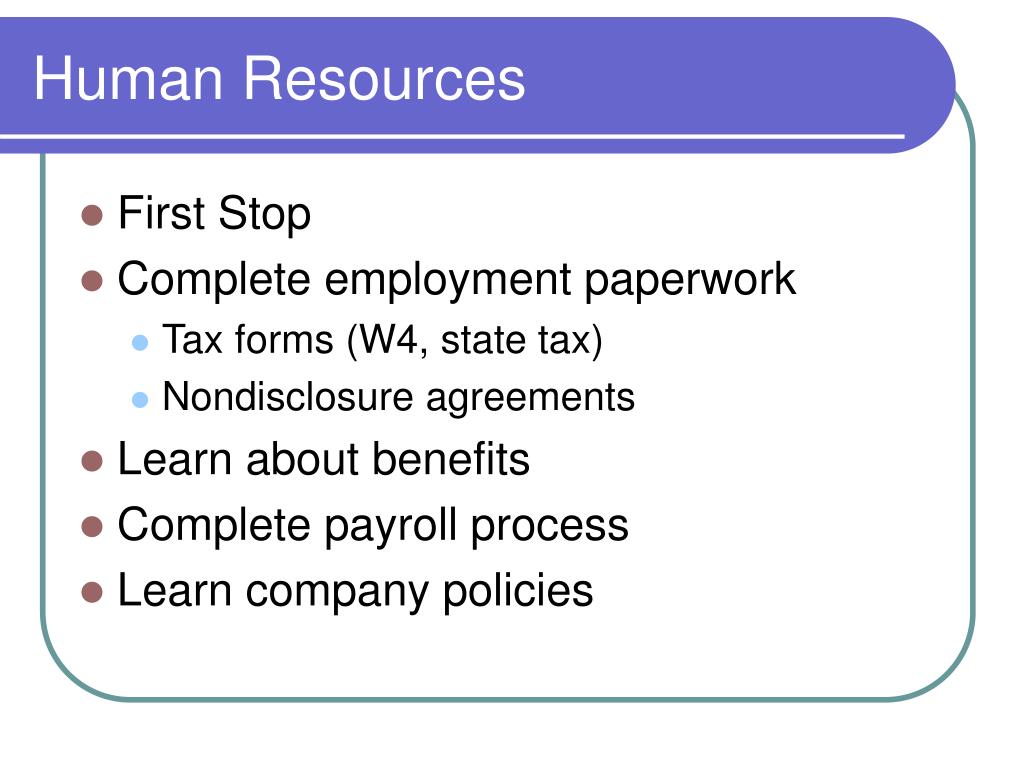 Human Resources

- First Stop
- Complete employment paperwork
  - Tax forms (W4, state tax)
  - Nondisclosure agreements
- Learn about benefits
- Complete payroll process
- Learn company policies